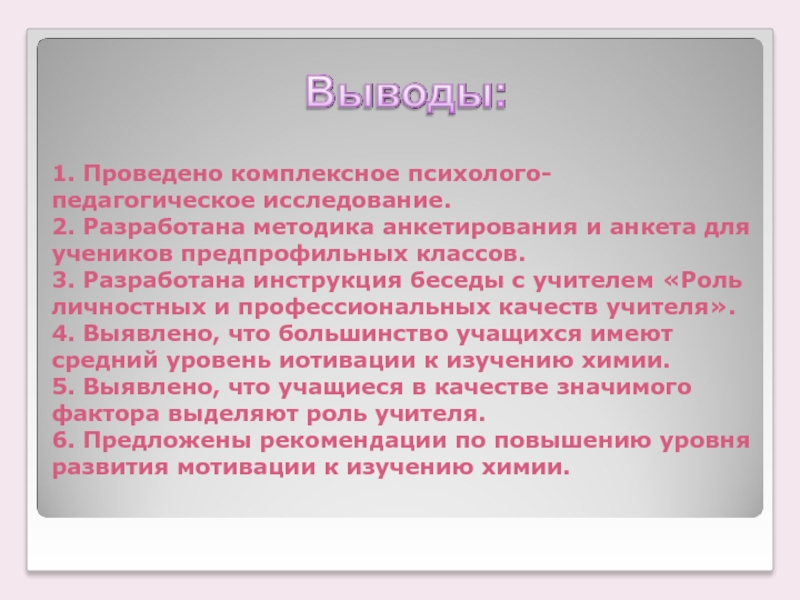 Выводы:

1. Проведено комплексное психолого-педагогическое исследование.
2. Разработана методика анкетирования и анкета для учеников предпрофильных классов.
3. Разработана инструкция беседы с учителем «Роль личностных и профессиональных качеств учителя».
4. Выявлено, что большинство учащихся имеют средний уровень иотивации к изучению химии.
5. Выявлено, что учащиеся в качестве значимого фактора выделяют роль учителя.
6. Предложены рекомендации по повышению уровня развития мотивации к изучению химии.